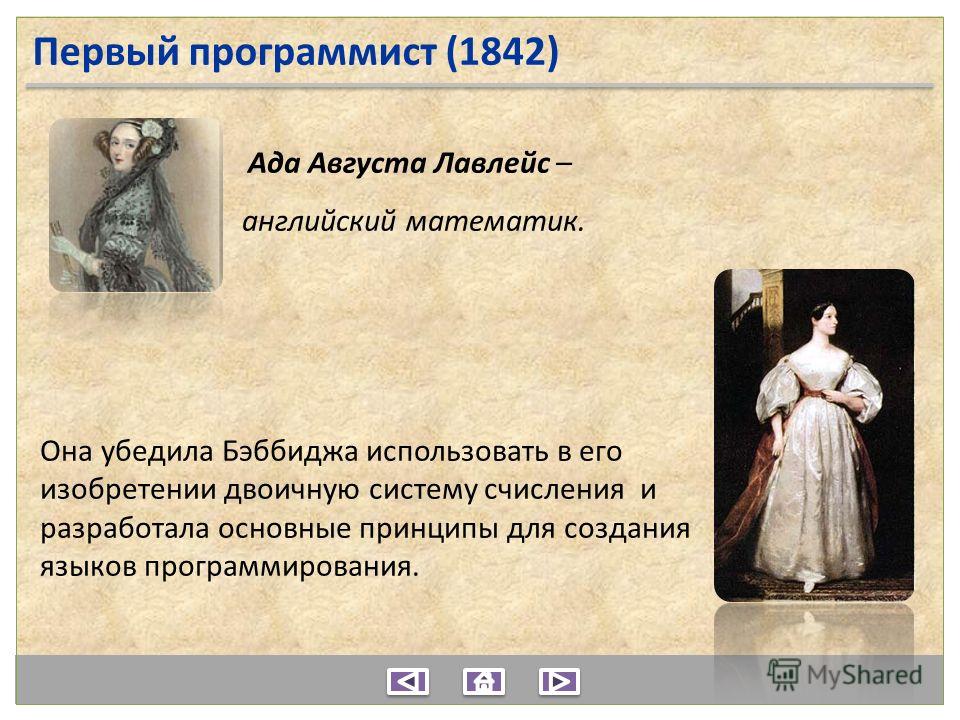 Первый программист (1842)

Ада Августа Лавлейс –

английский математик.

Она убедила Бэббиджа использовать в его изобретении двоичную систему счисления и разработала основные принципы для создания языков программирования.

MyShared